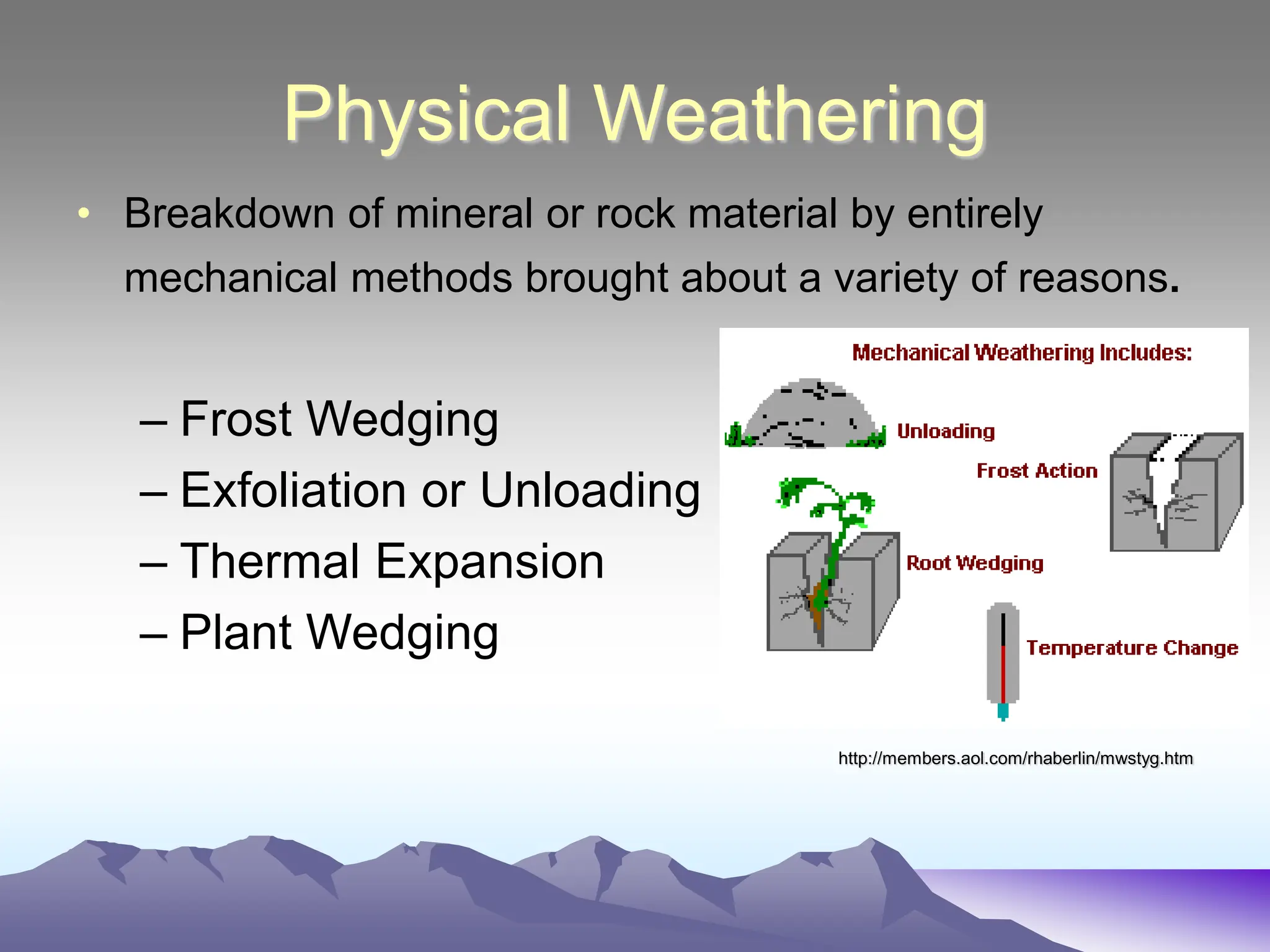 Physical Weathering

• Breakdown of mineral or rock material by entirely mechanical methods brought about a variety of reasons.

– Frost Wedging
– Exfoliation or Unloading
– Thermal Expansion
– Plant Wedging

Mechanical Weathering Includes:

Unloading

Frost Action

Root Wedging

Temperature Change

http://members.aol.com/rhaberlin/mwstyg.htm